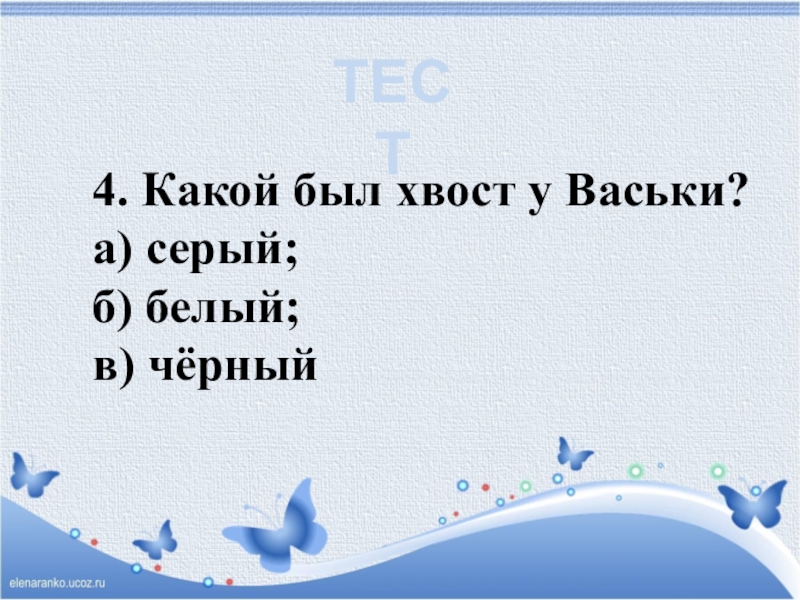 ТЕСТ

4. Какой был хвост у Васьки?
а) серый;
б) белый;
в) чёрный

elenaranko.ucoz.ru